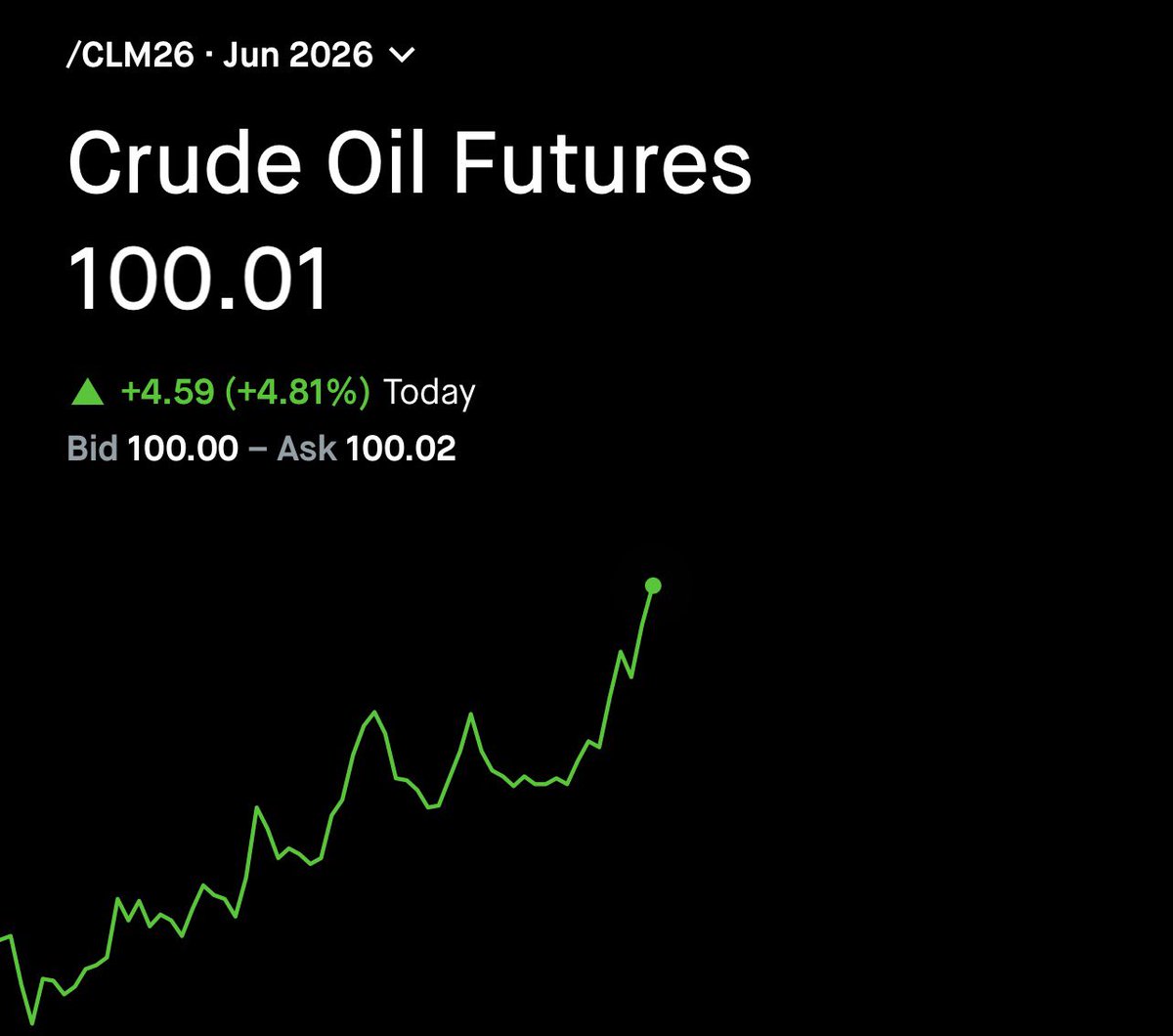 /CLM26 · Jun 2026

Crude Oil Futures

100.01

▲ +4.59 (+4.81%) Today

Bid 100.00 – Ask 100.02